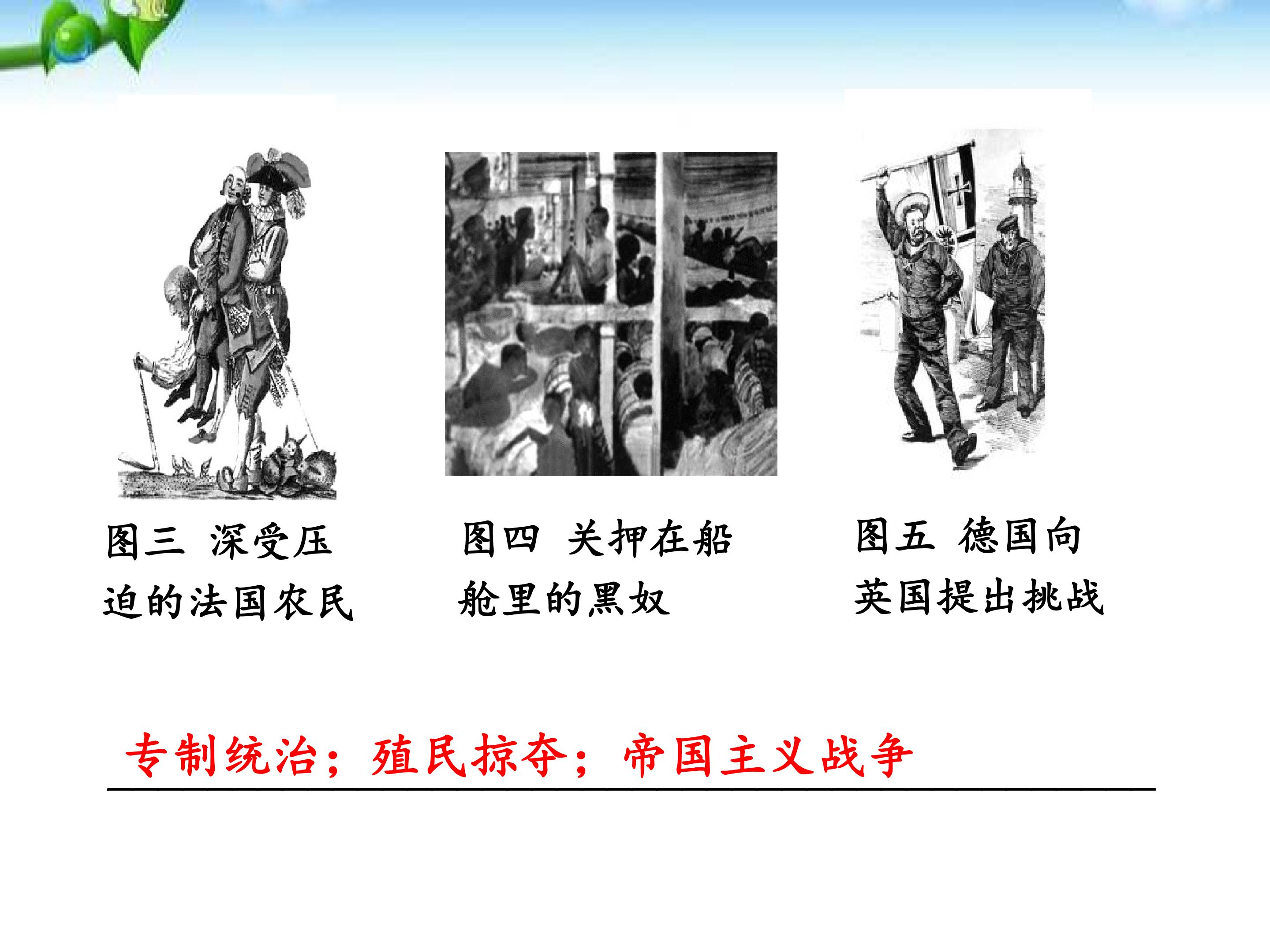 图三 深受压迫的法国农民

图四 关押在船舱里的黑奴

图五 德国向英国提出挑战

专制统治；殖民掠夺；帝国主义战争